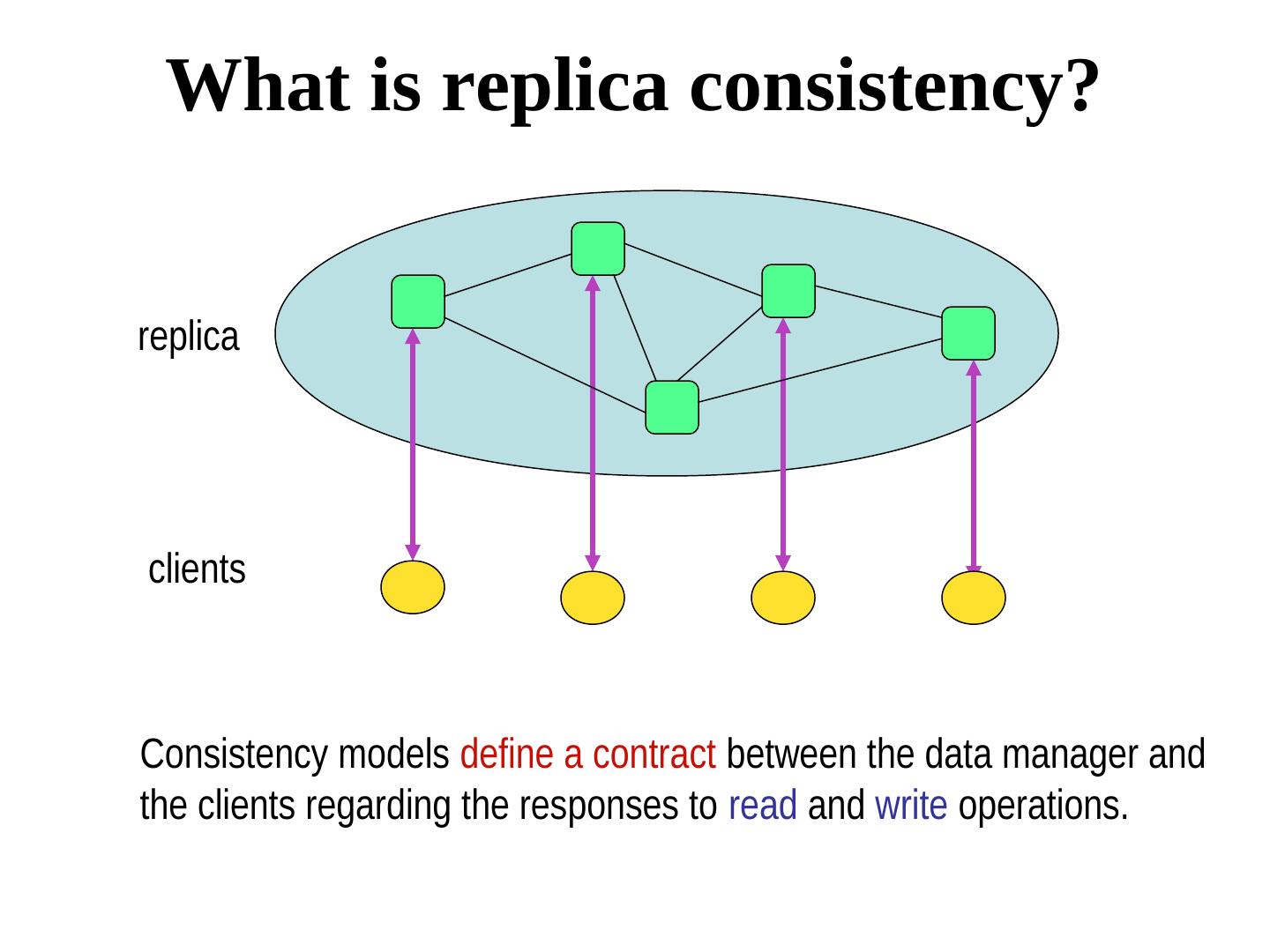 What is replica consistency?

replica

clients

Consistency models define a contract between the data manager and the clients regarding the responses to read and write operations.